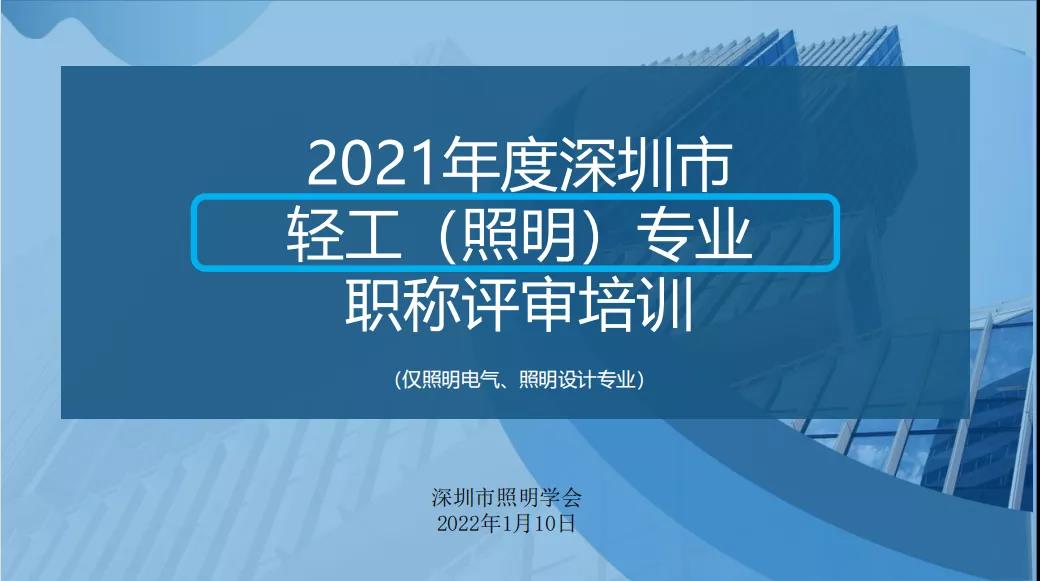 2021年度深圳市
轻工（照明）专业
职称评审培训

（仅照明电气、照明设计专业）

深圳市照明学会
2022年1月10日